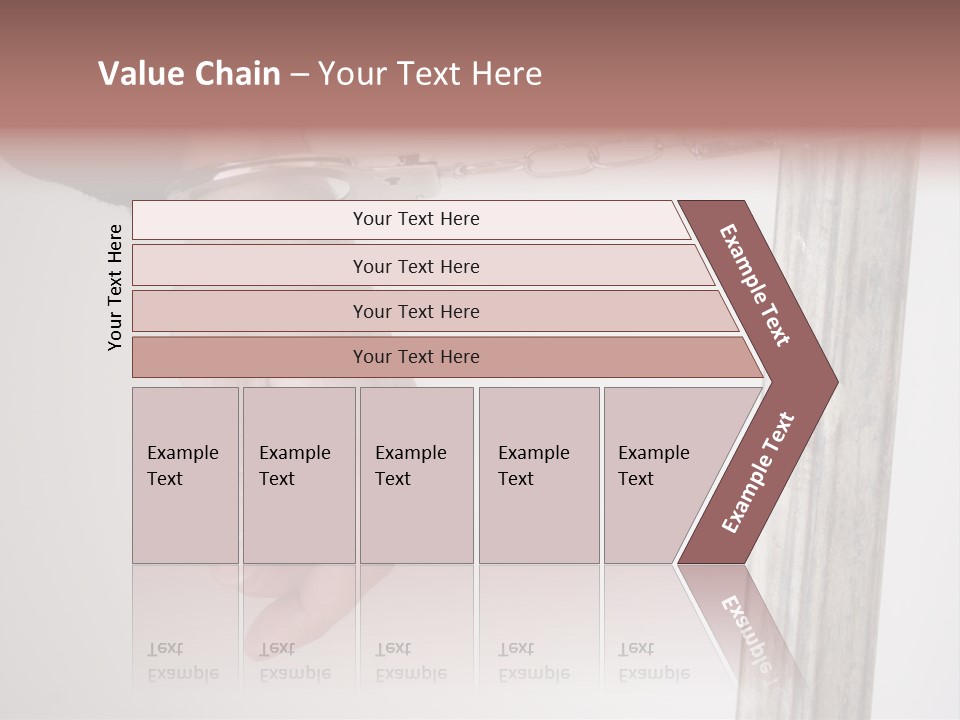 Value Chain – Your Text Here

Your Text Here

Your Text Here

Your Text Here

Your Text Here

Your Text Here

Example Text

Example Text

Example Text

Example Text

Example Text

Example Text

Example Text